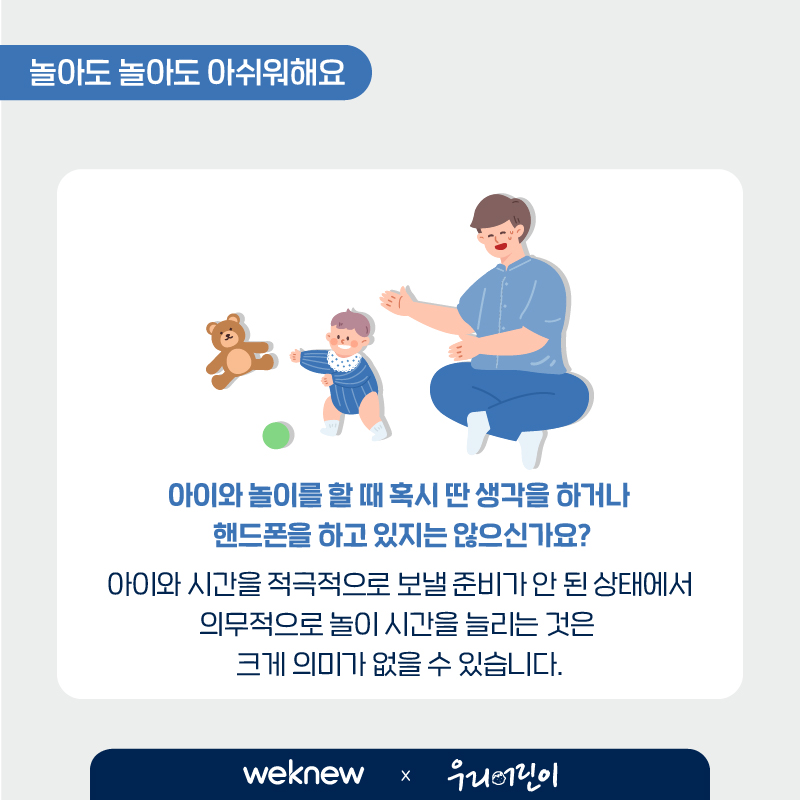 놀아도 놀아도 아쉬워해요

아이와 놀이를 할 때 혹시 딴 생각을 하거나
핸드폰을 하고 있지는 않으신가요?

아이와 시간을 적극적으로 보낼 준비가 안 된 상태에서
의무적으로 놀이 시간을 늘리는 것은
크게 의미가 없을 수 있습니다.

weknew x 우리어린이